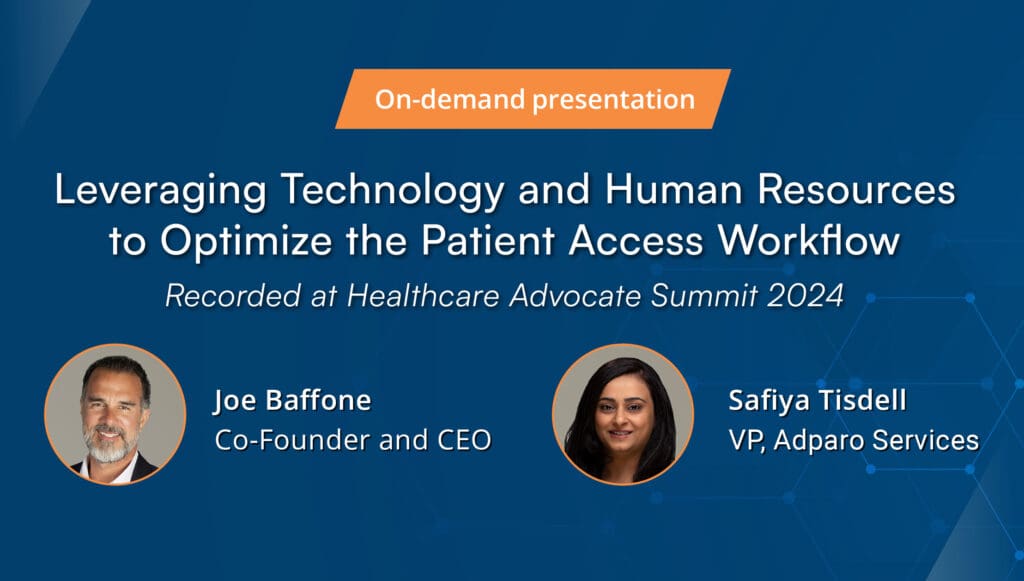 On-demand presentation

Leveraging Technology and Human Resources to Optimize the Patient Access Workflow

Recorded at Healthcare Advocate Summit 2024

Joe Baffone
Co-Founder and CEO

Safiya Tisdell
VP, Adparo Services